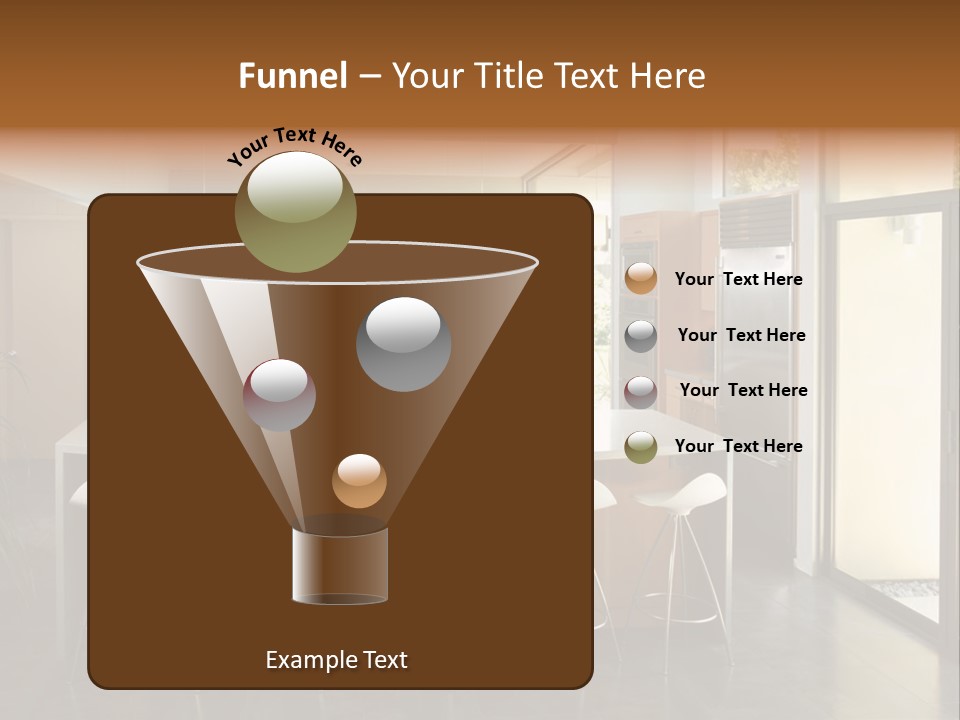 Funnel – Your Title Text Here

Your Text Here

Your Text Here

Your Text Here

Your Text Here

Your Text Here

Example Text